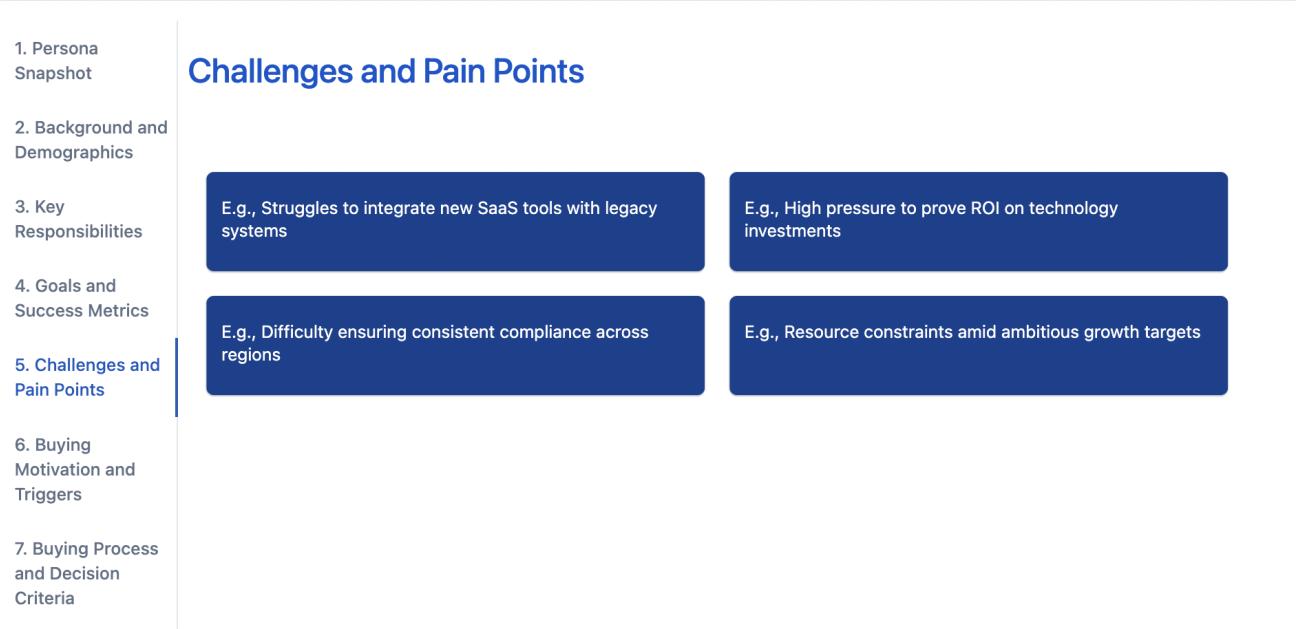 1. Persona Snapshot

2. Background and Demographics

3. Key Responsibilities

4. Goals and Success Metrics

5. Challenges and Pain Points

6. Buying Motivation and Triggers

7. Buying Process and Decision Criteria

Challenges and Pain Points

E.g., Struggles to integrate new SaaS tools with legacy systems

E.g., High pressure to prove ROI on technology investments

E.g., Difficulty ensuring consistent compliance across regions

E.g., Resource constraints amid ambitious growth targets